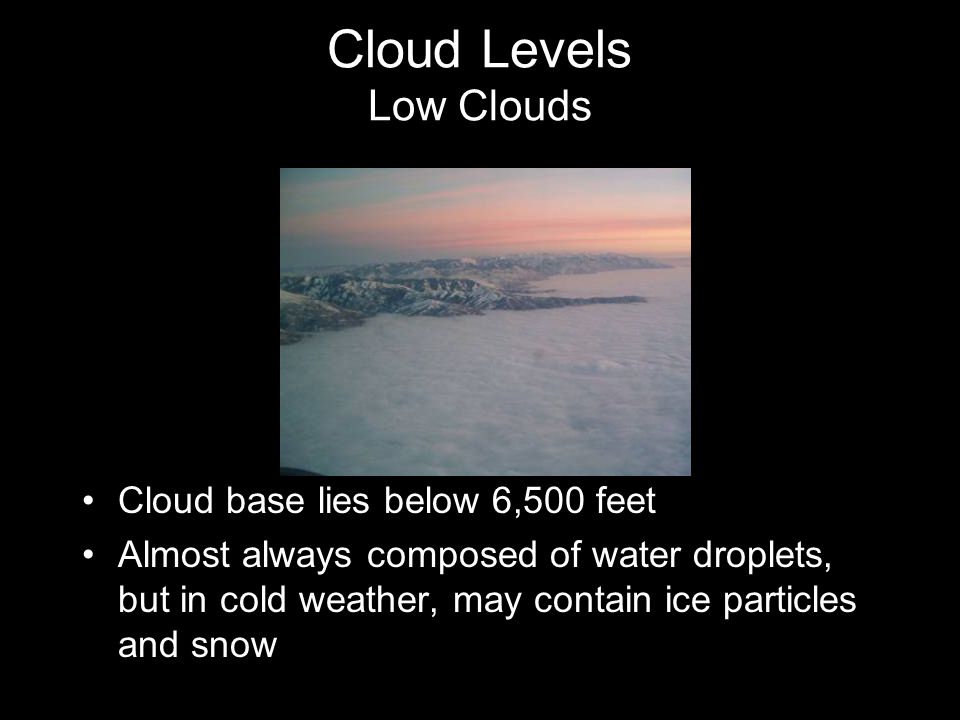 Cloud Levels
Low Clouds

• Cloud base lies below 6,500 feet
• Almost always composed of water droplets, but in cold weather, may contain ice particles and snow